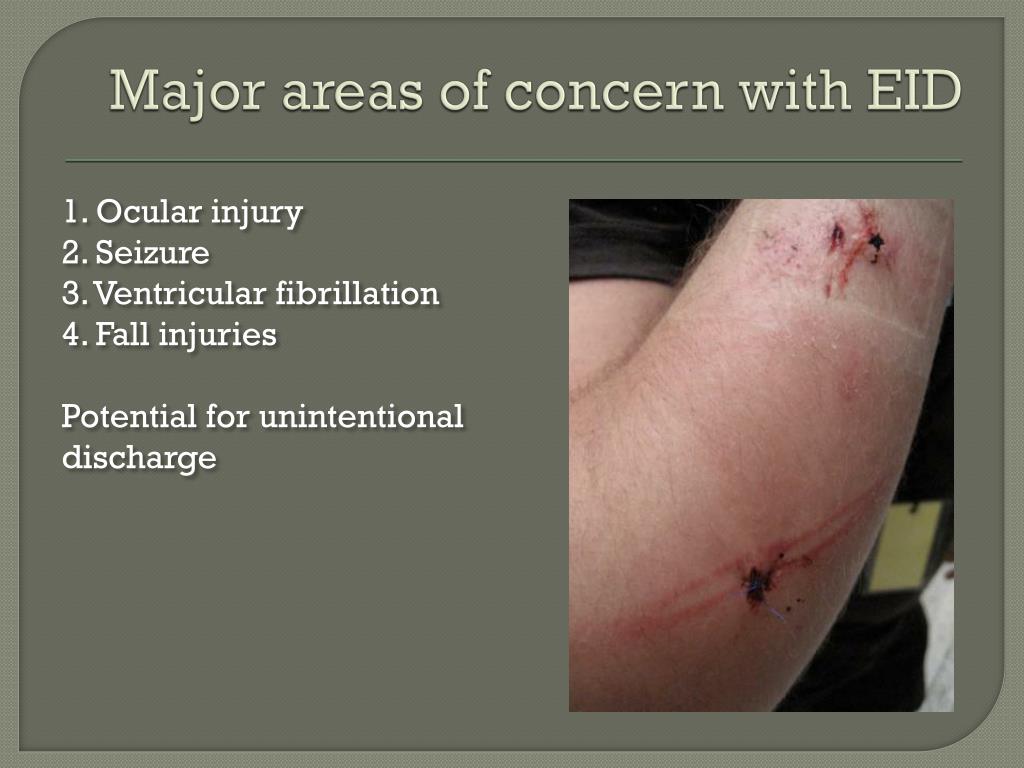 Major areas of concern with EID

1. Ocular injury
2. Seizure
3. Ventricular fibrillation
4. Fall injuries

Potential for unintentional discharge